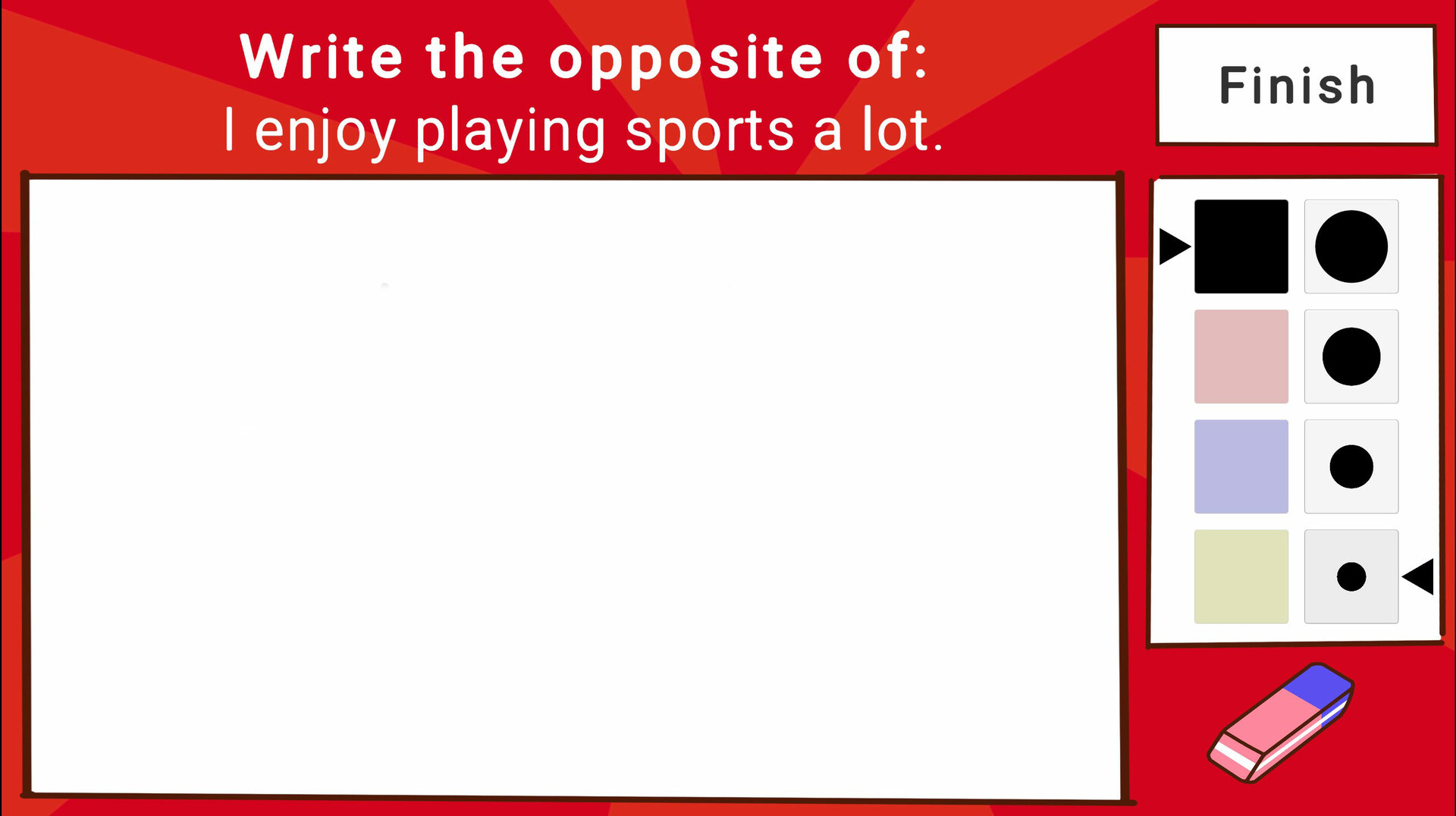 Write the opposite of:
I enjoy playing sports a lot.

Finish